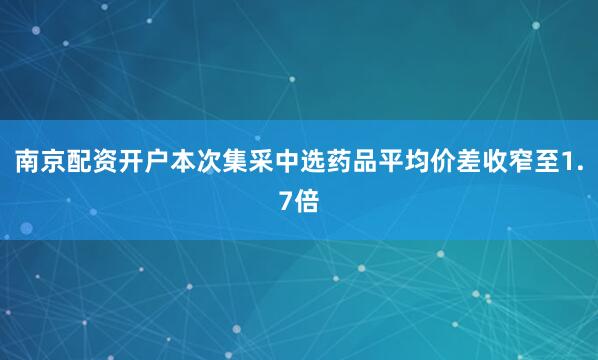 南京配资开户本次集采中选药品平均价差收窄至1.7倍